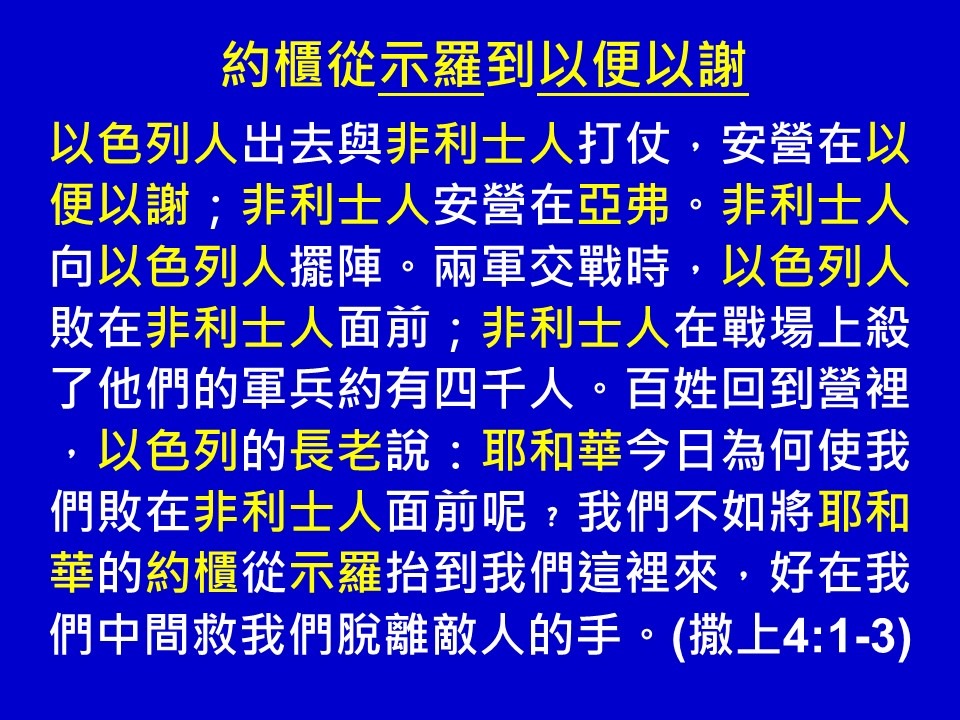 約櫃從示羅到以便以謝

以色列人出去與非利士人打仗，安營在以便以謝；非利士人安營在亞弗。非利士人向以色列人擺陣。兩軍交戰時，以色列人敗在非利士人面前；非利士人在戰場上殺了他們的軍兵約有四千人。百姓回到營裡，以色列的長老說：耶和華今日為何使我們敗在非利士人面前呢？我們不如將耶和華的約櫃從示羅抬到我們這裡來，好在我們中間救我們脫離敵人的手。(撒上4:1-3)